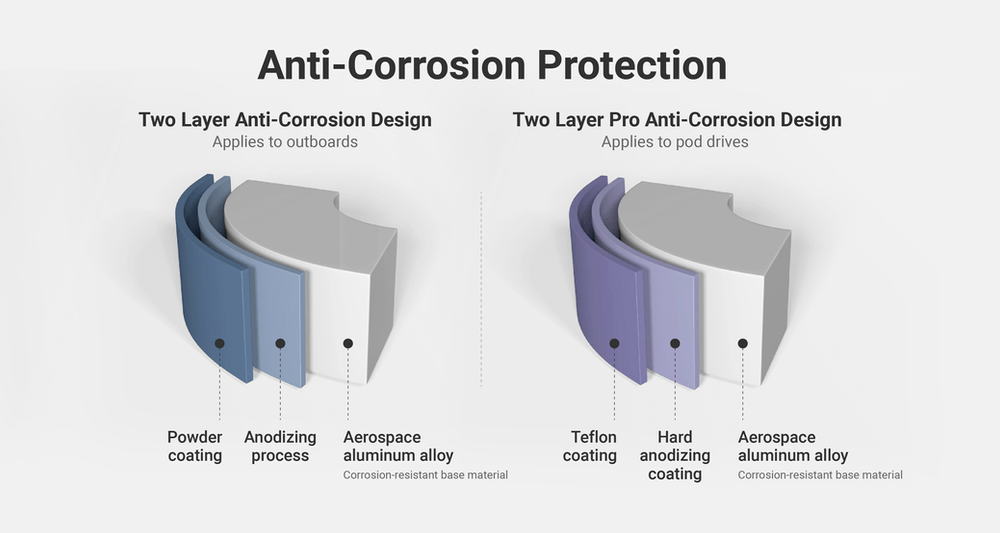 Anti-Corrosion Protection

Two Layer Anti-Corrosion Design
Applies to outboards

Powder coating

Anodizing process

Aerospace aluminum alloy
Corrosion-resistant base material

Two Layer Pro Anti-Corrosion Design
Applies to pod drives

Teflon coating

Hard anodizing coating

Aerospace aluminum alloy
Corrosion-resistant base material